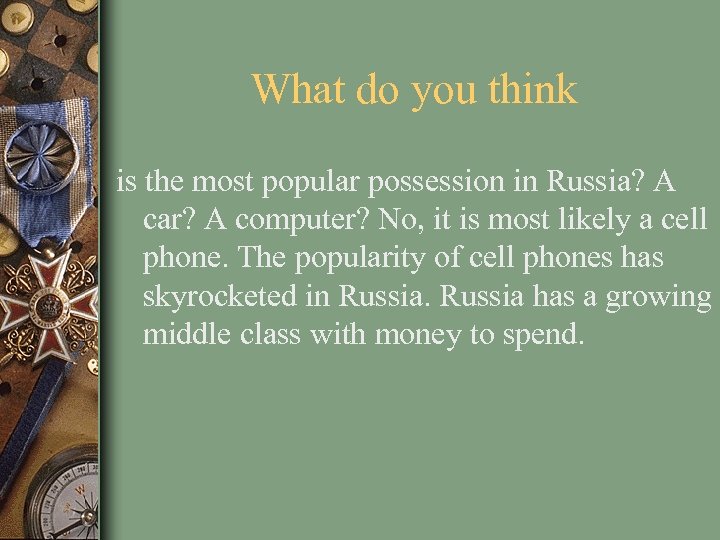 What do you think

is the most popular possession in Russia? A car? A computer? No, it is most likely a cell phone. The popularity of cell phones has skyrocketed in Russia. Russia has a growing middle class with money to spend.